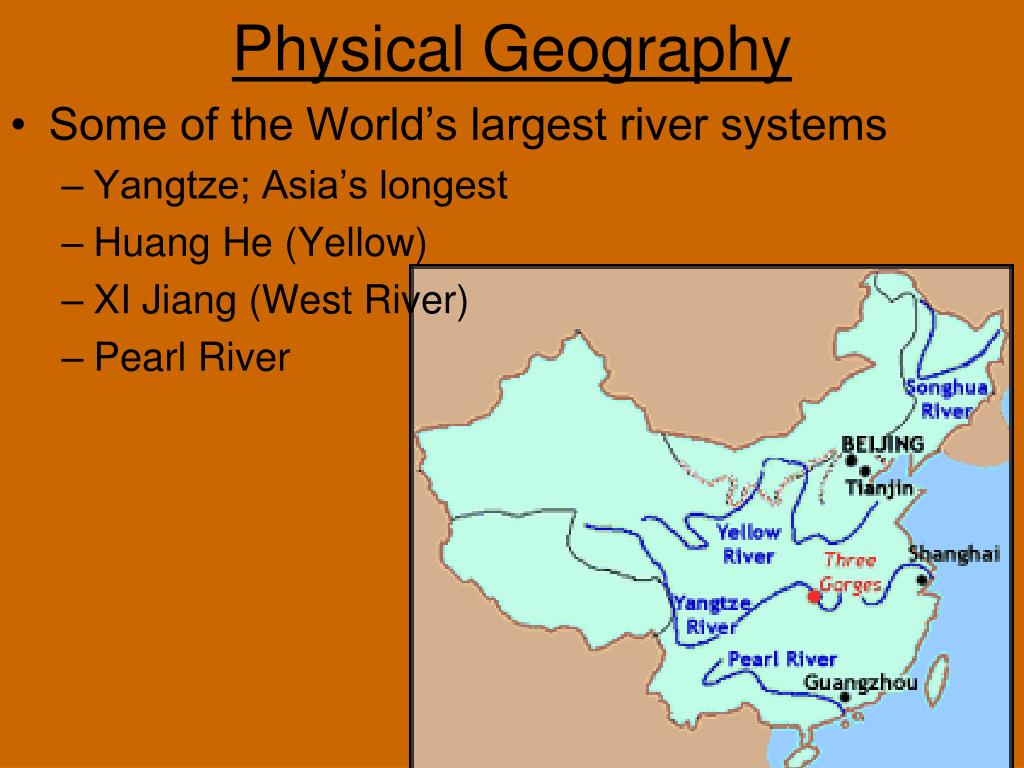 Physical Geography

• Some of the World's largest river systems
– Yangtze; Asia's longest
– Huang He (Yellow)
– XI Jiang (West River)
– Pearl River

Songhua River
BEIJING
Tianjin
Yellow River
Three Gorges
Shanghai
Yangtze River
Pearl River
Guangzhou